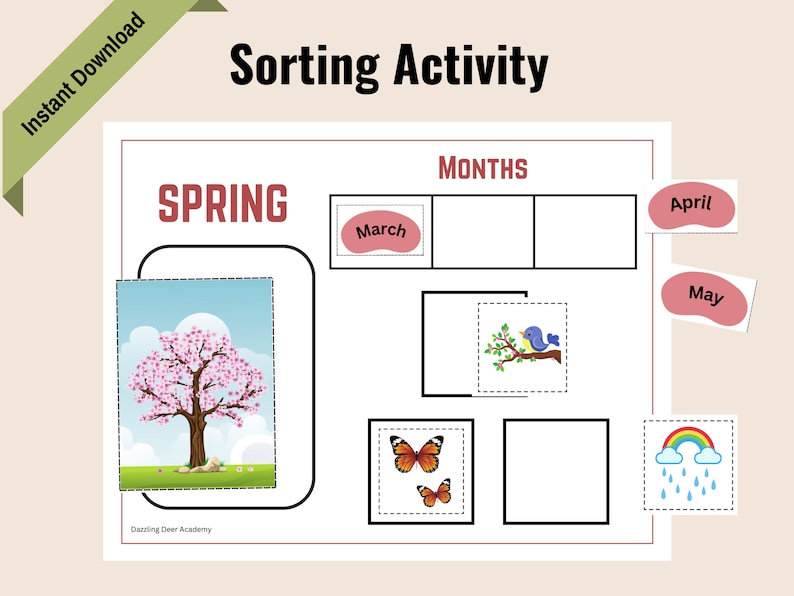 Instant Download

Sorting Activity

SPRING

MONTHS

March

April

May

Dazzling Deer Academy